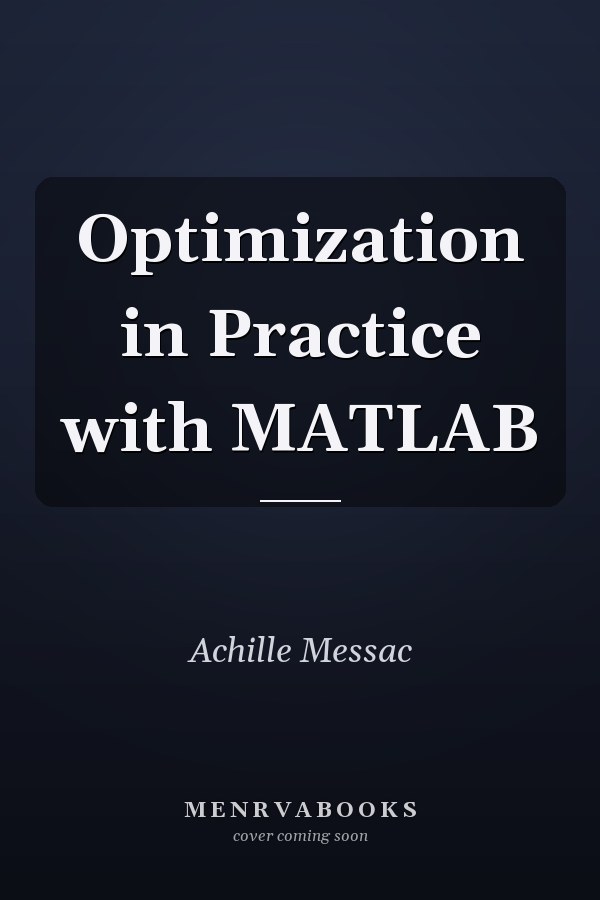 Optimization in Practice with MATLAB

Achille Messac

MENRVABOOKS
cover coming soon